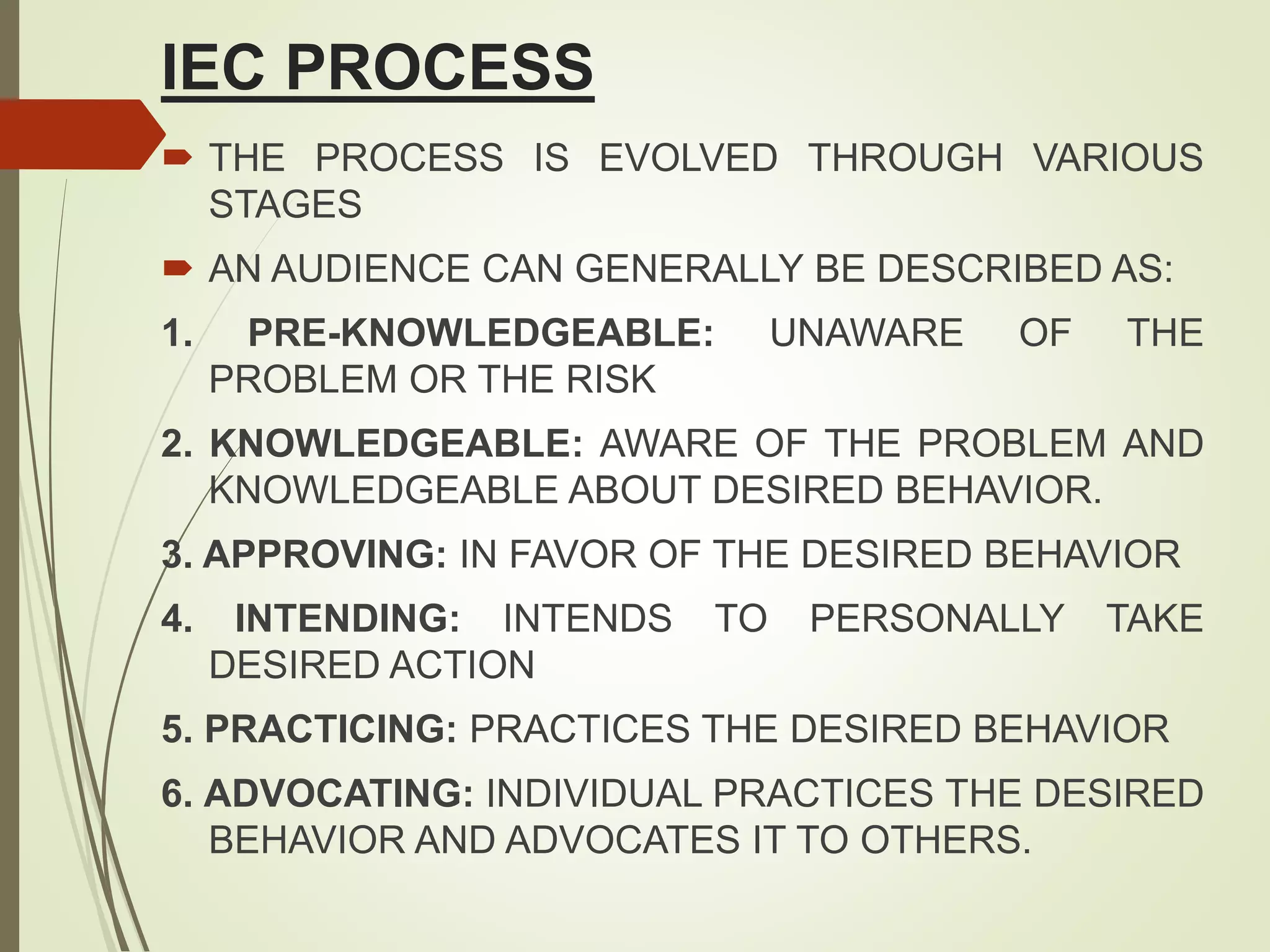 IEC PROCESS

THE PROCESS IS EVOLVED THROUGH VARIOUS STAGES

AN AUDIENCE CAN GENERALLY BE DESCRIBED AS:

1. PRE-KNOWLEDGEABLE: UNAWARE OF THE PROBLEM OR THE RISK

2. KNOWLEDGEABLE: AWARE OF THE PROBLEM AND KNOWLEDGEABLE ABOUT DESIRED BEHAVIOR.

3. APPROVING: IN FAVOR OF THE DESIRED BEHAVIOR

4. INTENDING: INTENDS TO PERSONALLY TAKE DESIRED ACTION

5. PRACTICING: PRACTICES THE DESIRED BEHAVIOR

6. ADVOCATING: INDIVIDUAL PRACTICES THE DESIRED BEHAVIOR AND ADVOCATES IT TO OTHERS.